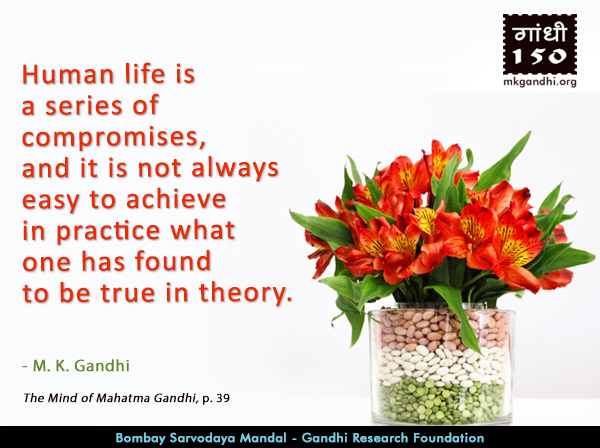 गांधी
150
mkgandhi.org

Human life is a series of compromises, and it is not always easy to achieve in practice what one has found to be true in theory.

- M. K. Gandhi

The Mind of Mahatma Gandhi, p. 39

Bombay Sarvodaya Mandal - Gandhi Research Foundation